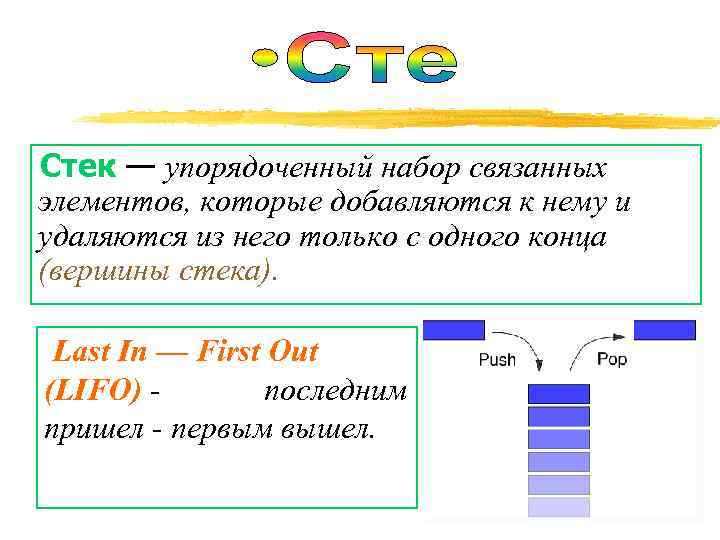 •Сте

Стек — упорядоченный набор связанных элементов, которые добавляются к нему и удаляются из него только с одного конца (вершины стека).

Last In — First Out (LIFO) - последним пришел - первым вышел.

Push

Pop